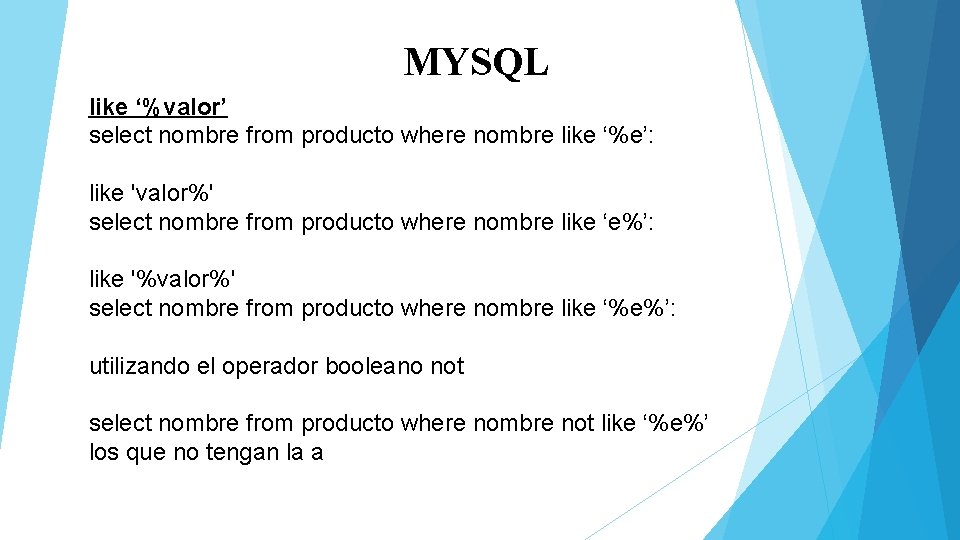 MYSQL

like ‘%valor’
select nombre from producto where nombre like ‘%e’:

like 'valor%'
select nombre from producto where nombre like ‘e%’:

like '%valor%'
select nombre from producto where nombre like ‘%e%’:

utilizando el operador booleano not

select nombre from producto where nombre not like ‘%e%’
los que no tengan la a